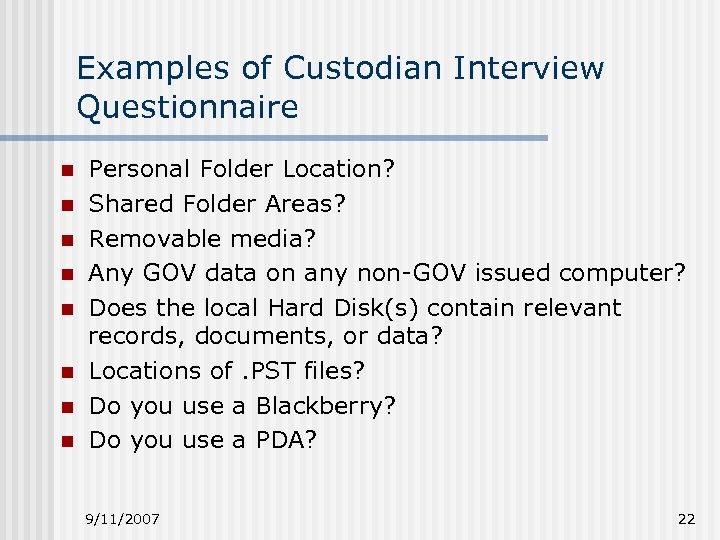 Examples of Custodian Interview Questionnaire

- Personal Folder Location?
- Shared Folder Areas?
- Removable media?
- Any GOV data on any non-GOV issued computer?
- Does the local Hard Disk(s) contain relevant records, documents, or data?
- Locations of .PST files?
- Do you use a Blackberry?
- Do you use a PDA?

9/11/2007

22